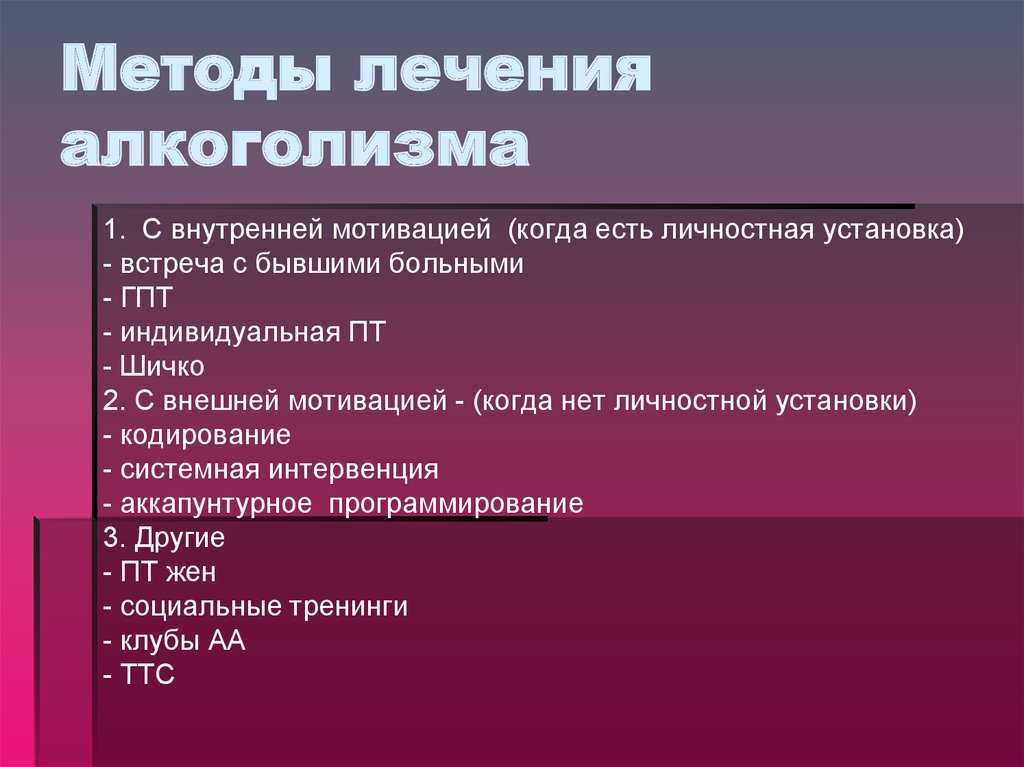 Методы лечения алкоголизма

1. С внутренней мотивацией (когда есть личностная установка)
- встреча с бывшими больными
- ГПТ
- индивидуальная ПТ
- Шичко
2. С внешней мотивацией - (когда нет личностной установки)
- кодирование
- системная интервенция
- аккапунтурное программирование
3. Другие
- ПТ жен
- социальные тренинги
- клубы АА
- ТТС